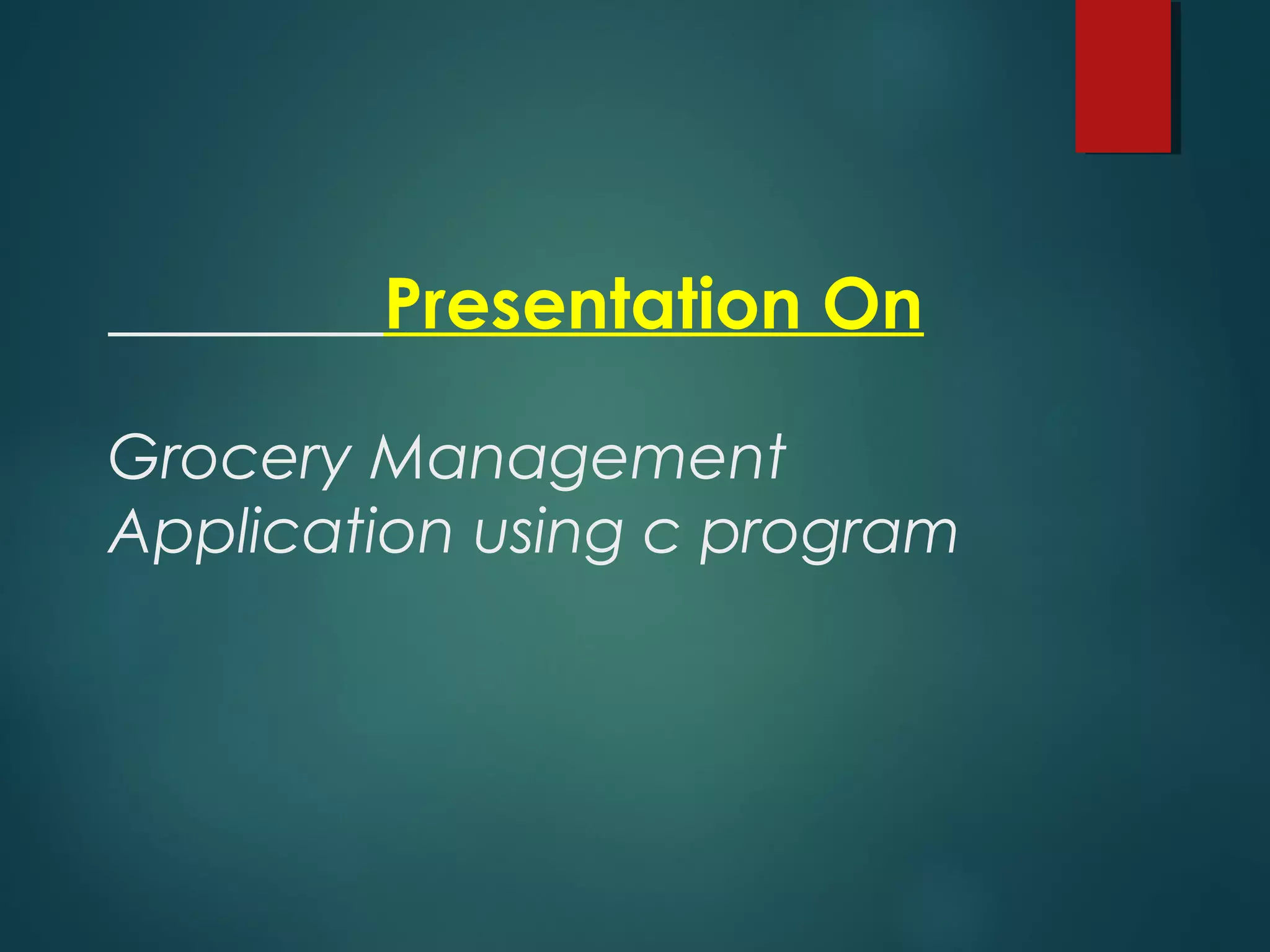 Presentation On

Grocery Management Application using c program